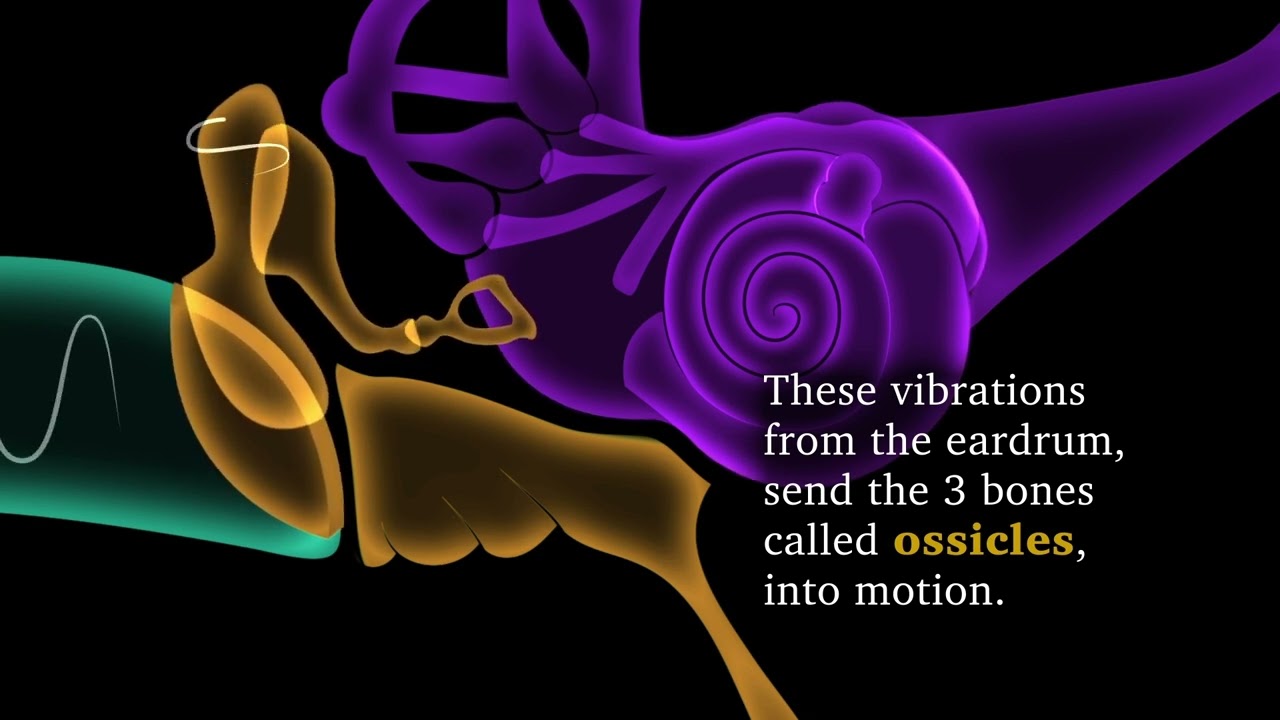 These vibrations from the eardrum, send the 3 bones called ossicles, into motion.